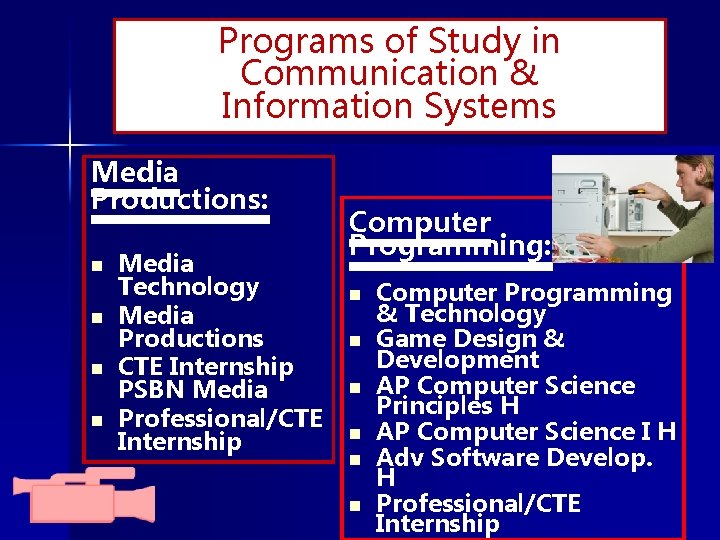 Programs of Study in Communication & Information Systems

Media Productions:

- Media Technology
- Media Productions
- CTE Internship PSBN Media
- Professional/CTE Internship

Computer Programming:

- Computer Programming & Technology
- Game Design & Development
- AP Computer Science Principles H
- AP Computer Science I H
- Adv Software Develop. H
- Professional/CTE Internship